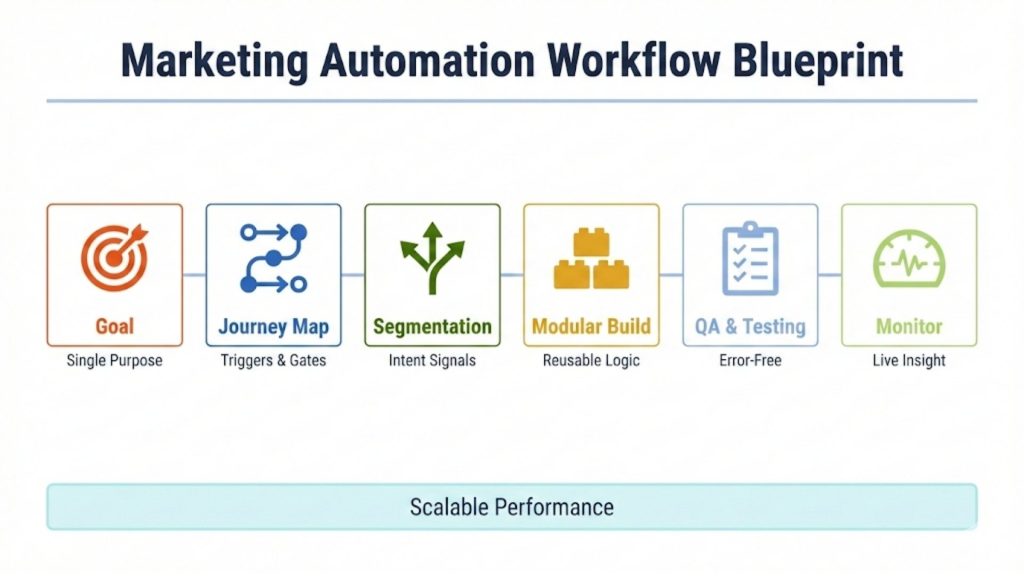 Marketing Automation Workflow Blueprint

Goal
Single Purpose

Journey Map
Triggers & Gates

Segmentation
Intent Signals

Modular Build
Reusable Logic

QA & Testing
Error-Free

Monitor
Live Insight

Scalable Performance